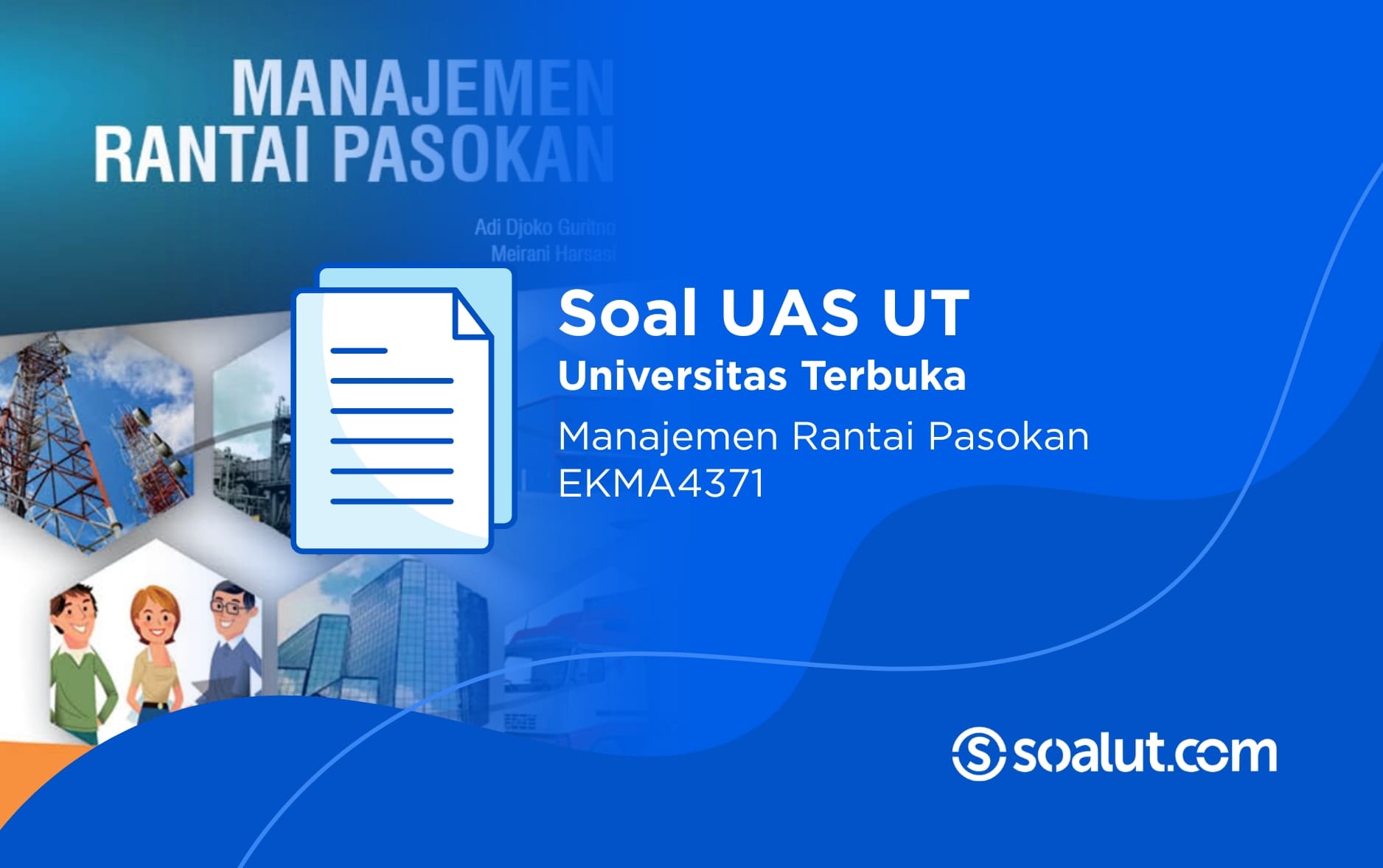 MANAJEMEN
RANTAI PASOKAN

Adi Djoko Guritno
Meirani Harsasi

Soal UAS UT
Universitas Terbuka
Manajemen Rantai Pasokan
EKMA4371

soalut.com